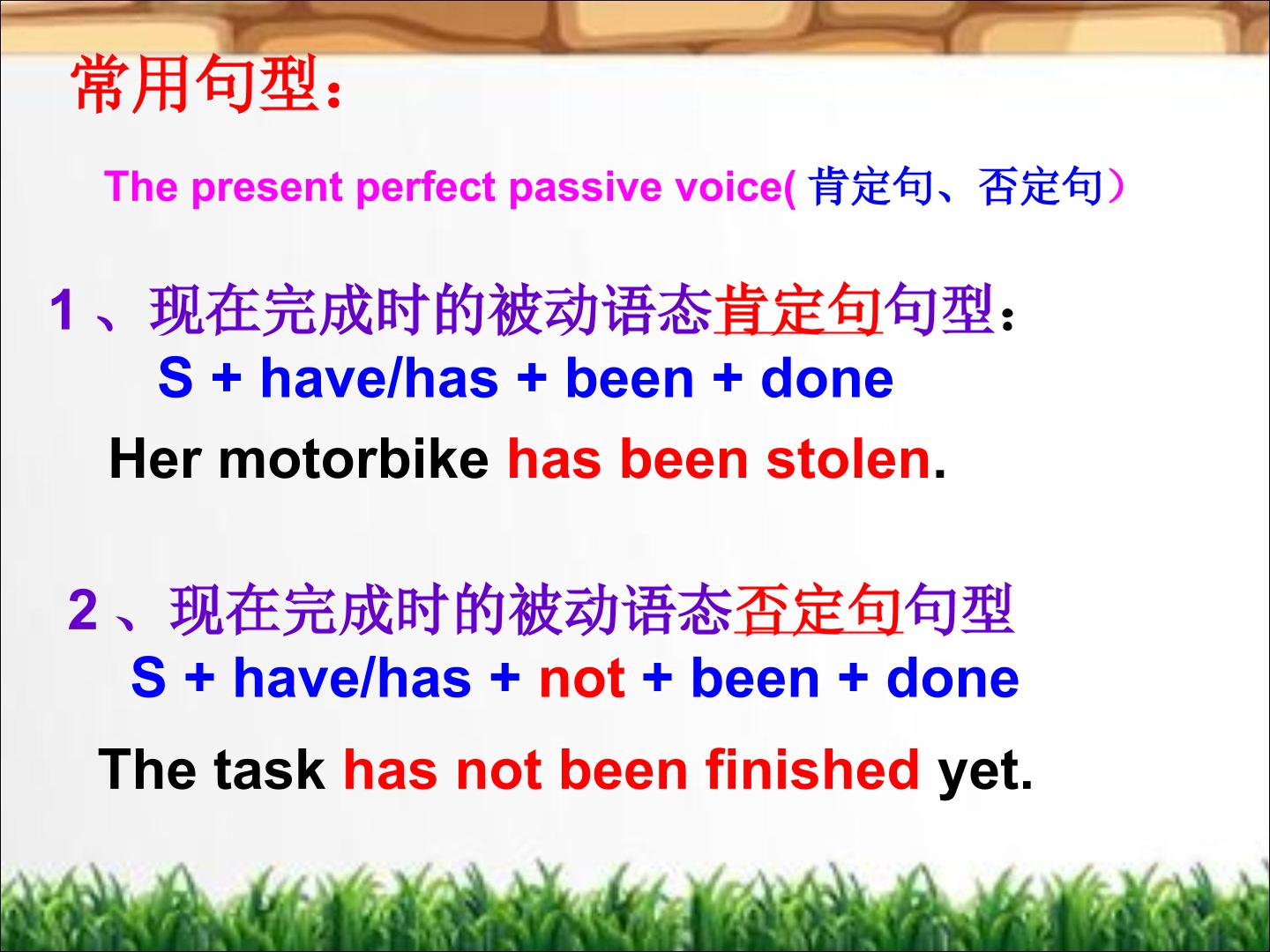 常用句型：

The present perfect passive voice(肯定句、否定句）

1、现在完成时的被动语态肯定句句型：
S + have/has + been + done

Her motorbike has been stolen.

2、现在完成时的被动语态否定句句型
S + have/has + not + been + done

The task has not been finished yet.